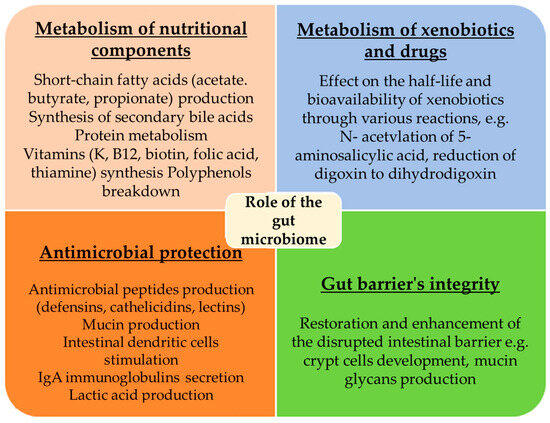 Metabolism of nutritional components

Short-chain fatty acids (acetate. butyrate, propionate) production
Synthesis of secondary bile acids
Protein metabolism
Vitamins (K, B12, biotin, folic acid, thiamine) synthesis Polyphenols breakdown

Metabolism of xenobiotics and drugs

Effect on the half-life and bioavailability of xenobiotics through various reactions, e.g. N- acetvlation of 5-aminosalicylic acid, reduction of digoxin to dihydrodigoxin

Role of the gut microbiome

Antimicrobial protection

Antimicrobial peptides production (defensins, cathelicidins, lectins)
Mucin production
Intestinal dendritic cells stimulation
IgA immunoglobulins secretion
Lactic acid production

Gut barrier's integrity

Restoration and enhancement of the disrupted intestinal barrier e.g. crypt cells development, mucin glycans production